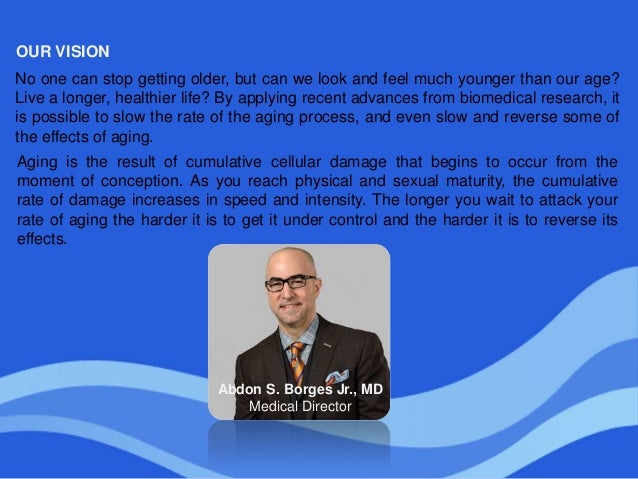 OUR VISION

No one can stop getting older, but can we look and feel much younger than our age? Live a longer, healthier life? By applying recent advances from biomedical research, it is possible to slow the rate of the aging process, and even slow and reverse some of the effects of aging.

Aging is the result of cumulative cellular damage that begins to occur from the moment of conception. As you reach physical and sexual maturity, the cumulative rate of damage increases in speed and intensity. The longer you wait to attack your rate of aging the harder it is to get it under control and the harder it is to reverse its effects.

Abdon S. Borges Jr., MD
Medical Director